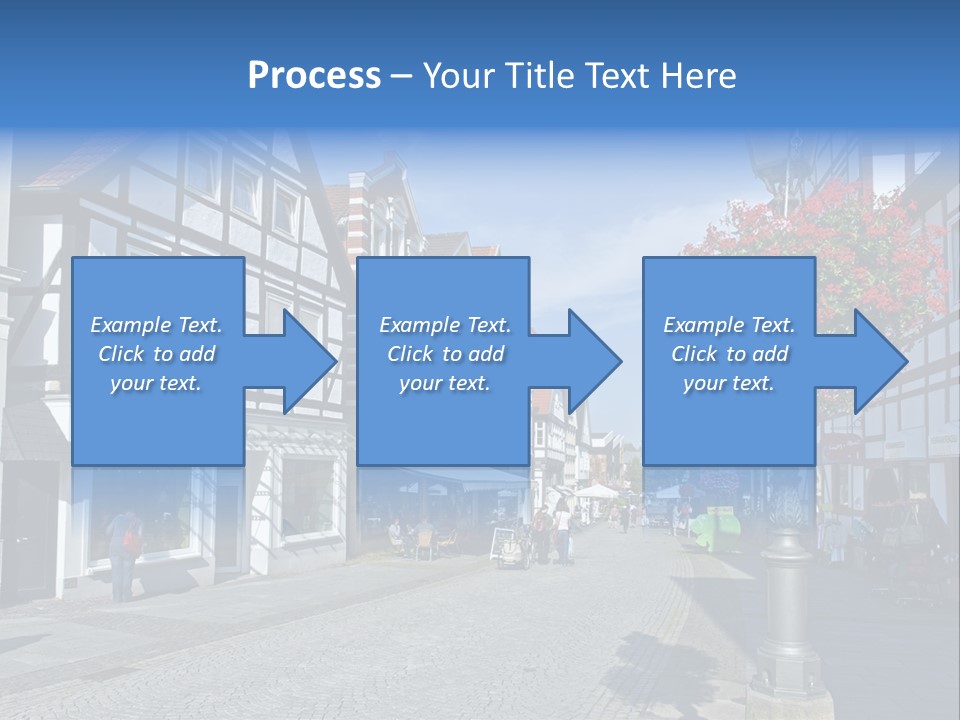 Process – Your Title Text Here

Example Text. Click to add your text.

Example Text. Click to add your text.

Example Text. Click to add your text.